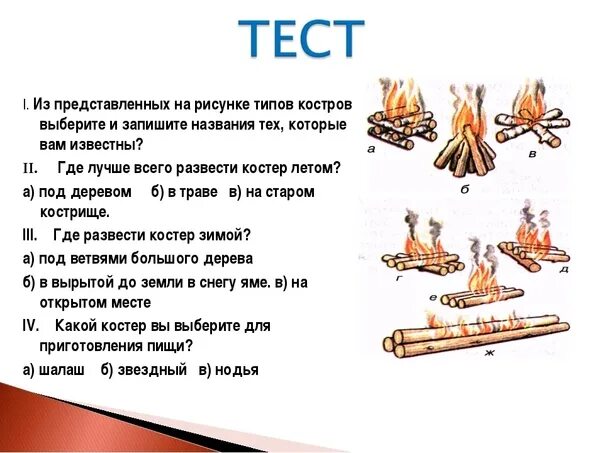 ТЕСТ

I. Из представленных на рисунке типов костров выберите и запишите названия тех, которые вам известны?

II. Где лучше всего развести костер летом?

а) под деревом б) в траве в) на старом кострище.

III. Где развести костер зимой?

а) под ветвями большого дерева

б) в вырытой до земли в снегу яме. в) на открытом месте

IV. Какой костер вы выберите для приготовления пищи?

а) шалаш б) звездный в) нодья

а
б
в
г
д
е
ж